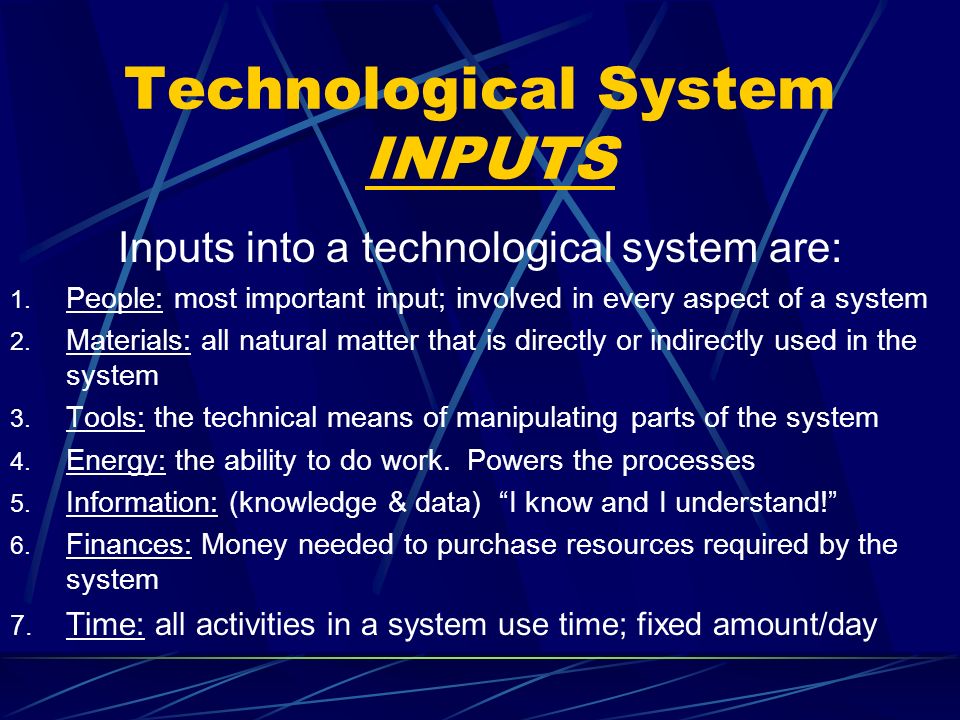 Technological System
INPUTS

Inputs into a technological system are:

1. People: most important input; involved in every aspect of a system
2. Materials: all natural matter that is directly or indirectly used in the system
3. Tools: the technical means of manipulating parts of the system
4. Energy: the ability to do work. Powers the processes
5. Information: (knowledge & data) “I know and I understand!”
6. Finances: Money needed to purchase resources required by the system
7. Time: all activities in a system use time; fixed amount/day